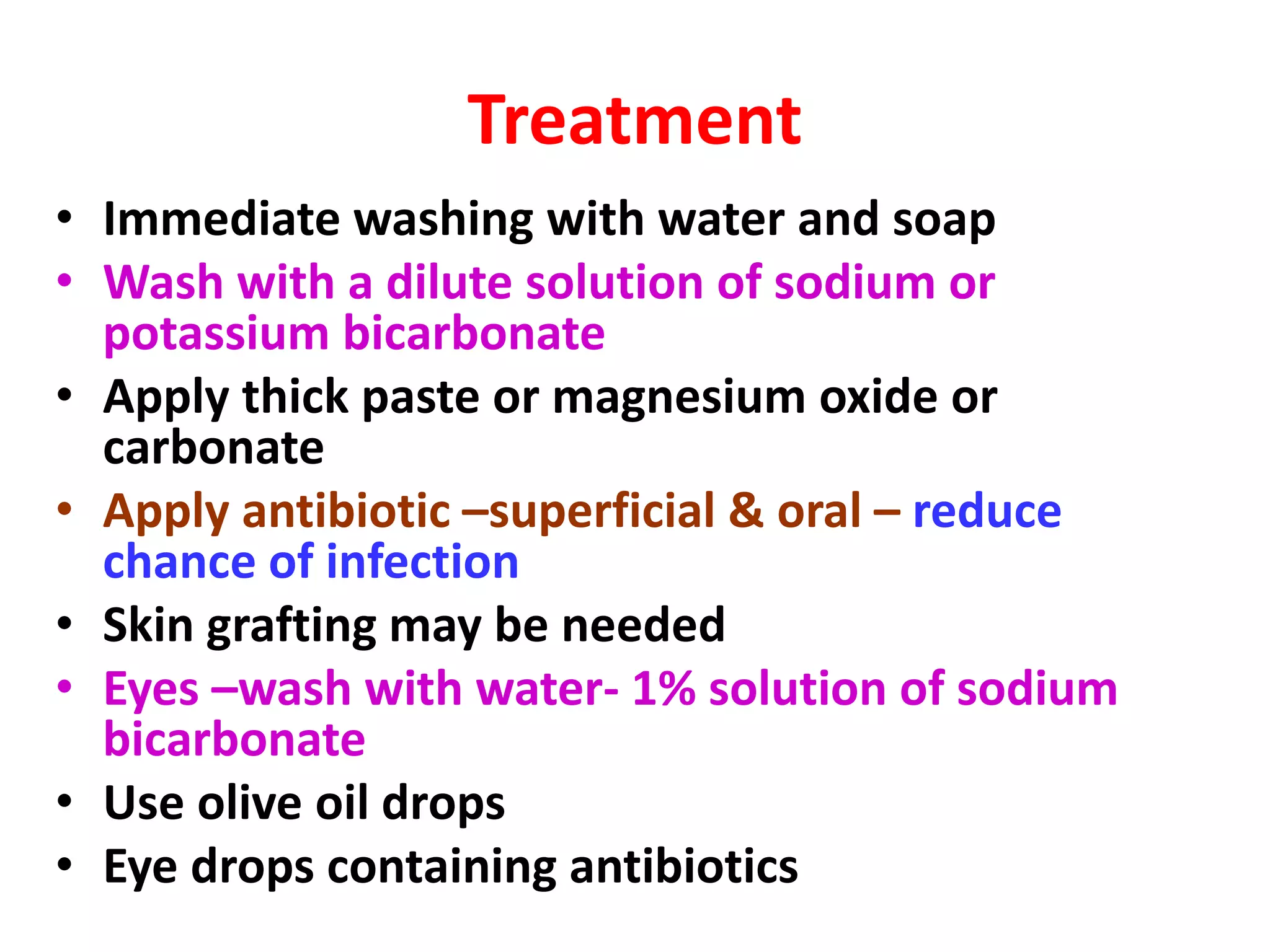 Treatment

• Immediate washing with water and soap
• Wash with a dilute solution of sodium or potassium bicarbonate
• Apply thick paste or magnesium oxide or carbonate
• Apply antibiotic –superficial & oral – reduce chance of infection
• Skin grafting may be needed
• Eyes –wash with water- 1% solution of sodium bicarbonate
• Use olive oil drops
• Eye drops containing antibiotics